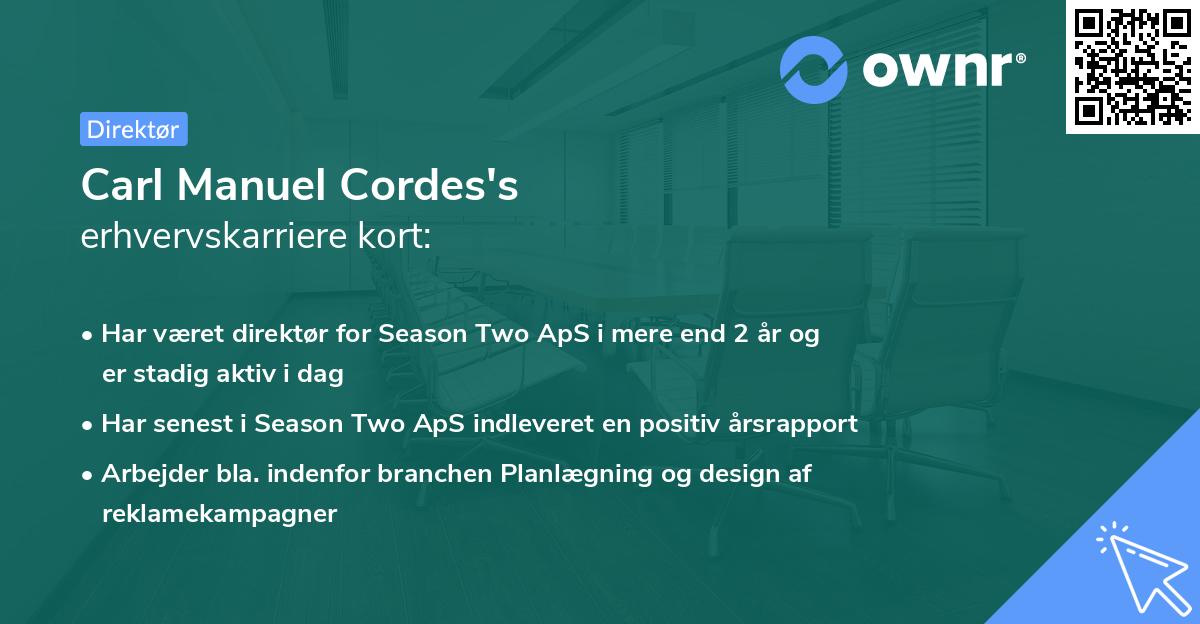 ownr®

Direktør

Carl Manuel Cordes's
erhvervskarriere kort:

• Har været direktør for Season Two ApS i mere end 2 år og er stadig aktiv i dag
• Har senest i Season Two ApS indleveret en positiv årsrapport
• Arbejder bla. indenfor branchen Planlægning og design af reklamekampagner